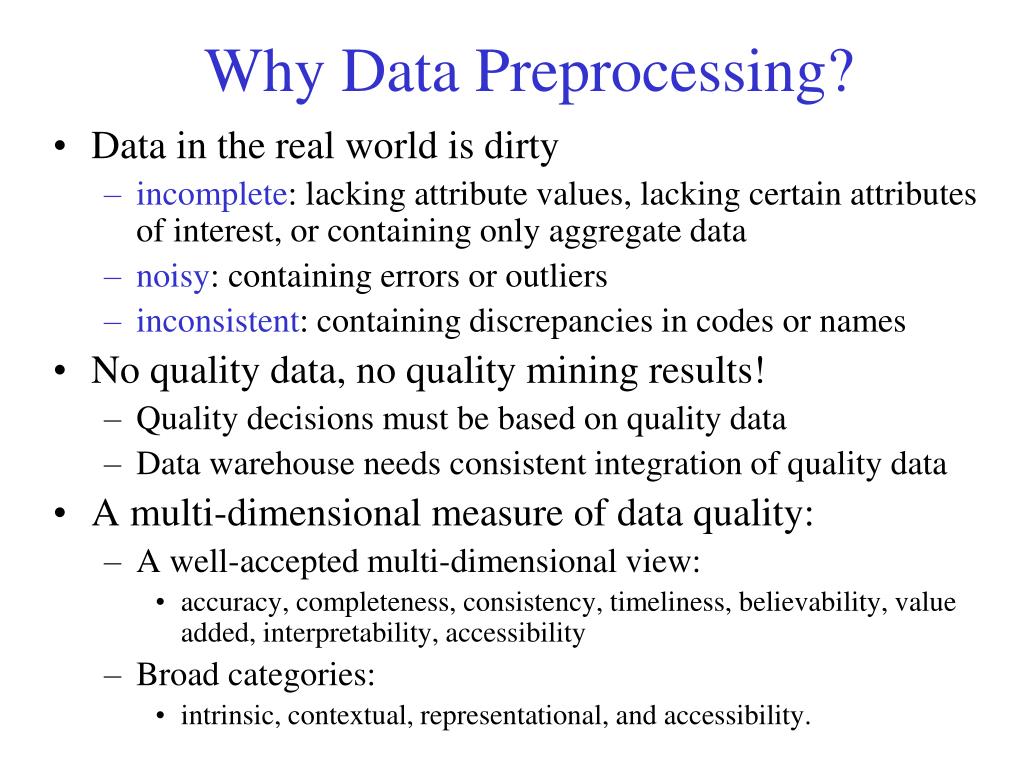 Why Data Preprocessing?

• Data in the real world is dirty
– incomplete: lacking attribute values, lacking certain attributes of interest, or containing only aggregate data
– noisy: containing errors or outliers
– inconsistent: containing discrepancies in codes or names

• No quality data, no quality mining results!
– Quality decisions must be based on quality data
– Data warehouse needs consistent integration of quality data

• A multi-dimensional measure of data quality:
– A well-accepted multi-dimensional view:
• accuracy, completeness, consistency, timeliness, believability, value added, interpretability, accessibility
– Broad categories:
• intrinsic, contextual, representational, and accessibility.